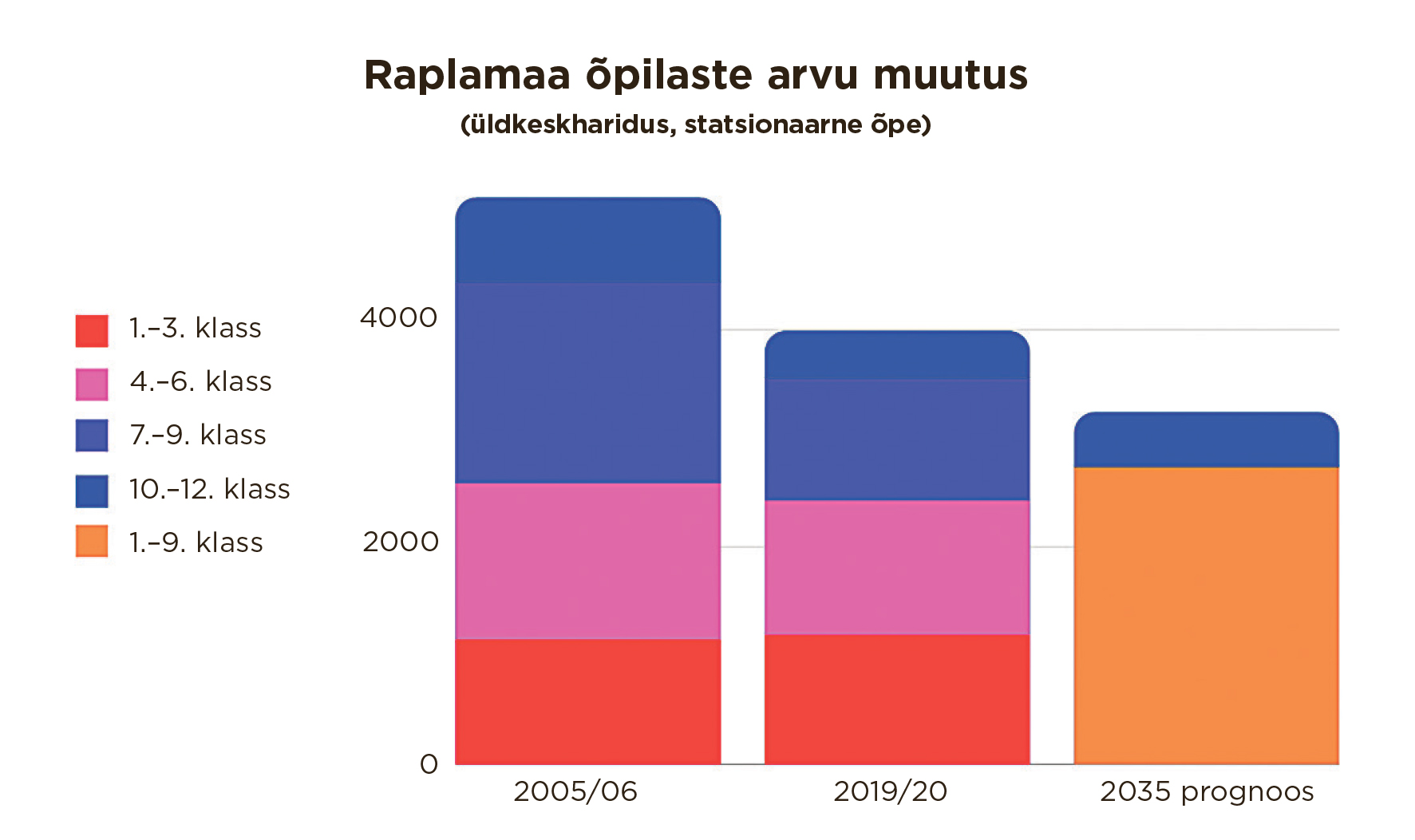 Raplamaa õpilaste arvu muutus
(üldkeskharidus, statsionaarne õpe)

1.–3. klass
4.–6. klass
7.–9. klass
10.–12. klass
1.–9. klass

4000
2000
0

2005/06
2019/20
2035 prognoos